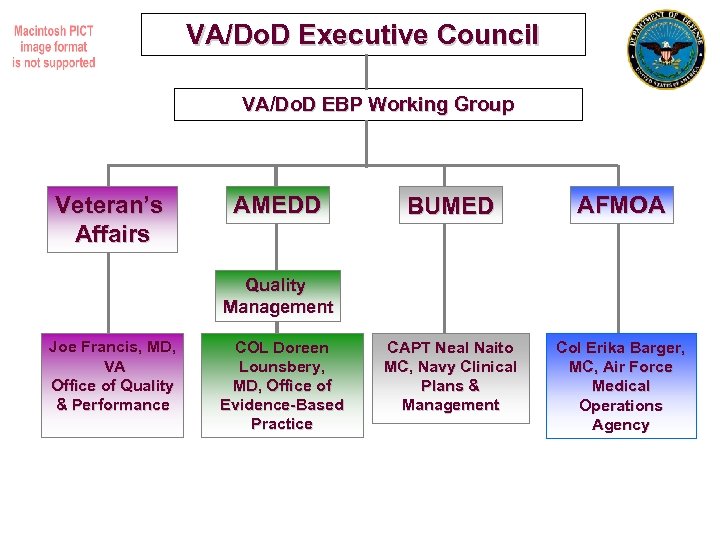 Macintosh PICT image format is not supported

VA/DoD Executive Council

DEPARTMENT OF DEFENSE UNITED STATES OF AMERICA

VA/DoD EBP Working Group

Veteran's Affairs

AMEDD

BUMED

AFMOA

Quality Management

Joe Francis, MD, VA Office of Quality & Performance

COL Doreen Lounsbery, MD, Office of Evidence-Based Practice

CAPT Neal Naito MC, Navy Clinical Plans & Management

Col Erika Barger, MC, Air Force Medical Operations Agency